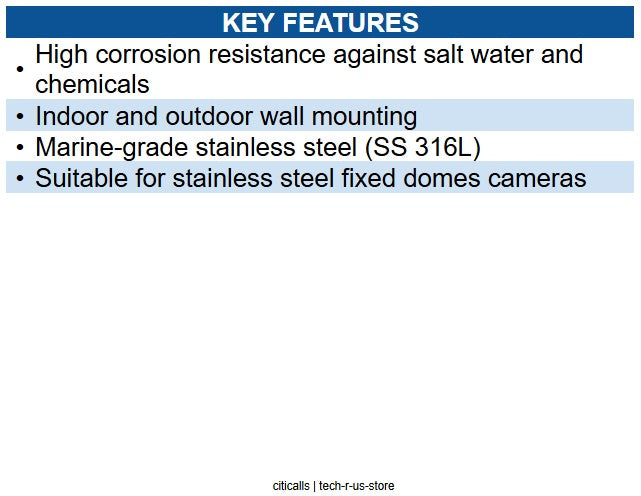 KEY FEATURES

• High corrosion resistance against salt water and chemicals
• Indoor and outdoor wall mounting
• Marine-grade stainless steel (SS 316L)
• Suitable for stainless steel fixed domes cameras

citicalls | tech-r-us-store